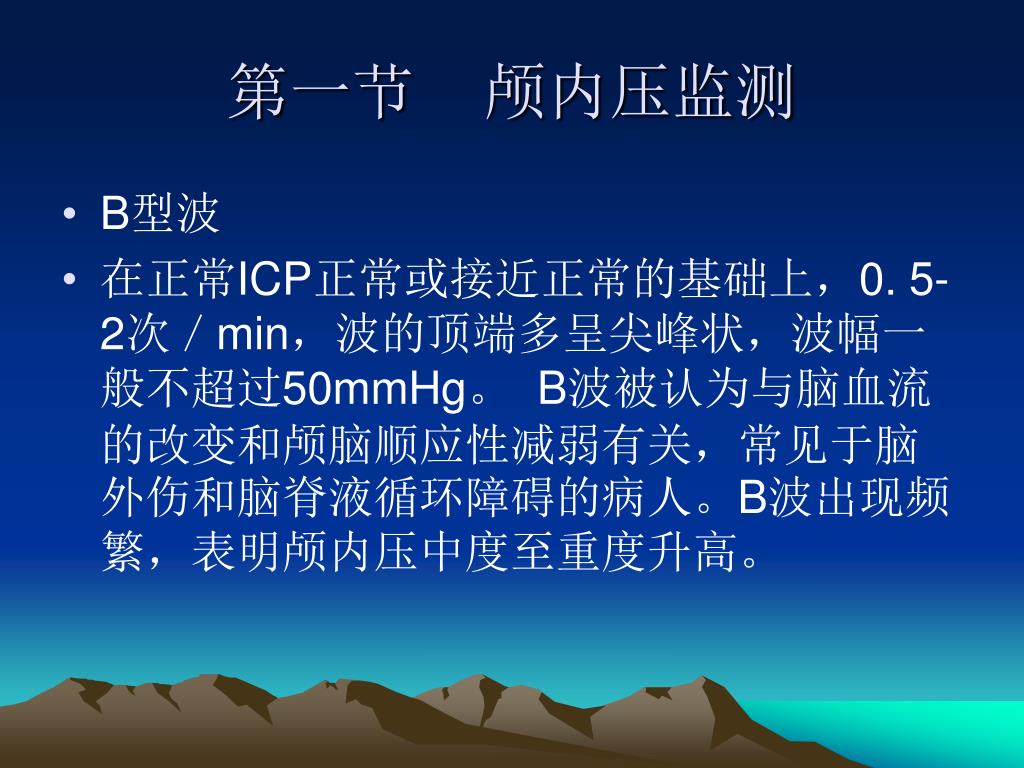 第一节　颅内压监测

• B型波

• 在正常ICP正常或接近正常的基础上，0. 5-2次／min，波的顶端多呈尖峰状，波幅一般不超过50mmHg。 B波被认为与脑血流的改变和颅脑顺应性减弱有关，常见于脑外伤和脑脊液循环障碍的病人。B波出现频繁，表明颅内压中度至重度升高。